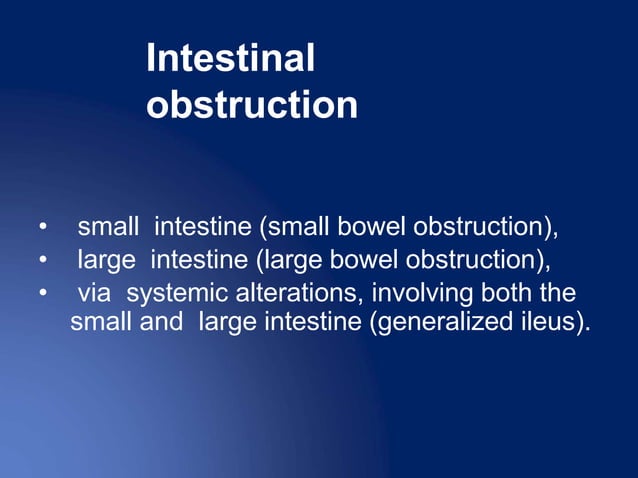 Intestinal obstruction

• small intestine (small bowel obstruction),
• large intestine (large bowel obstruction),
• via systemic alterations, involving both the small and large intestine (generalized ileus).